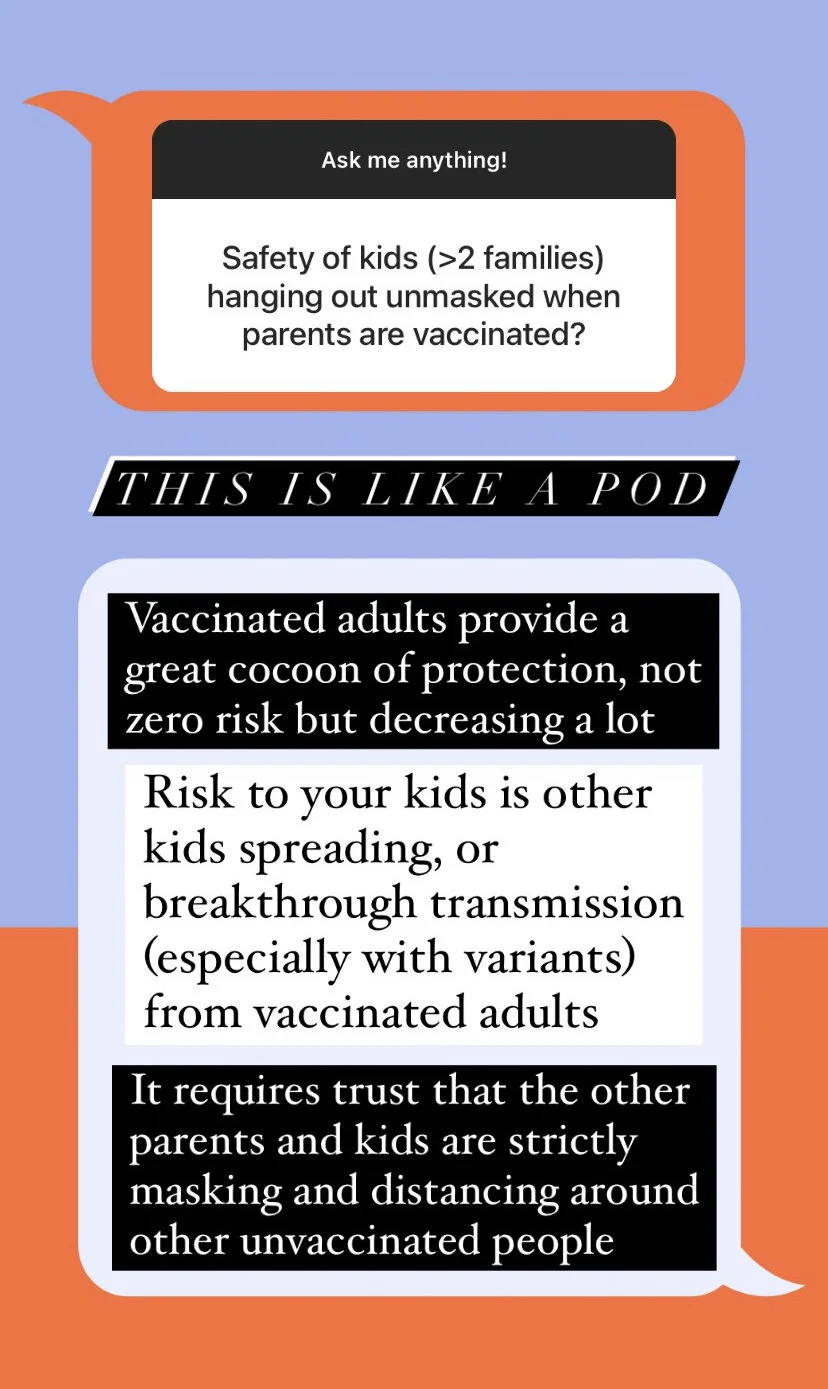 Ask me anything!

Safety of kids (>2 families) hanging out unmasked when parents are vaccinated?

THIS IS LIKE A POD

Vaccinated adults provide a great cocoon of protection, not zero risk but decreasing a lot

Risk to your kids is other kids spreading, or breakthrough transmission (especially with variants) from vaccinated adults

It requires trust that the other parents and kids are strictly masking and distancing around other unvaccinated people